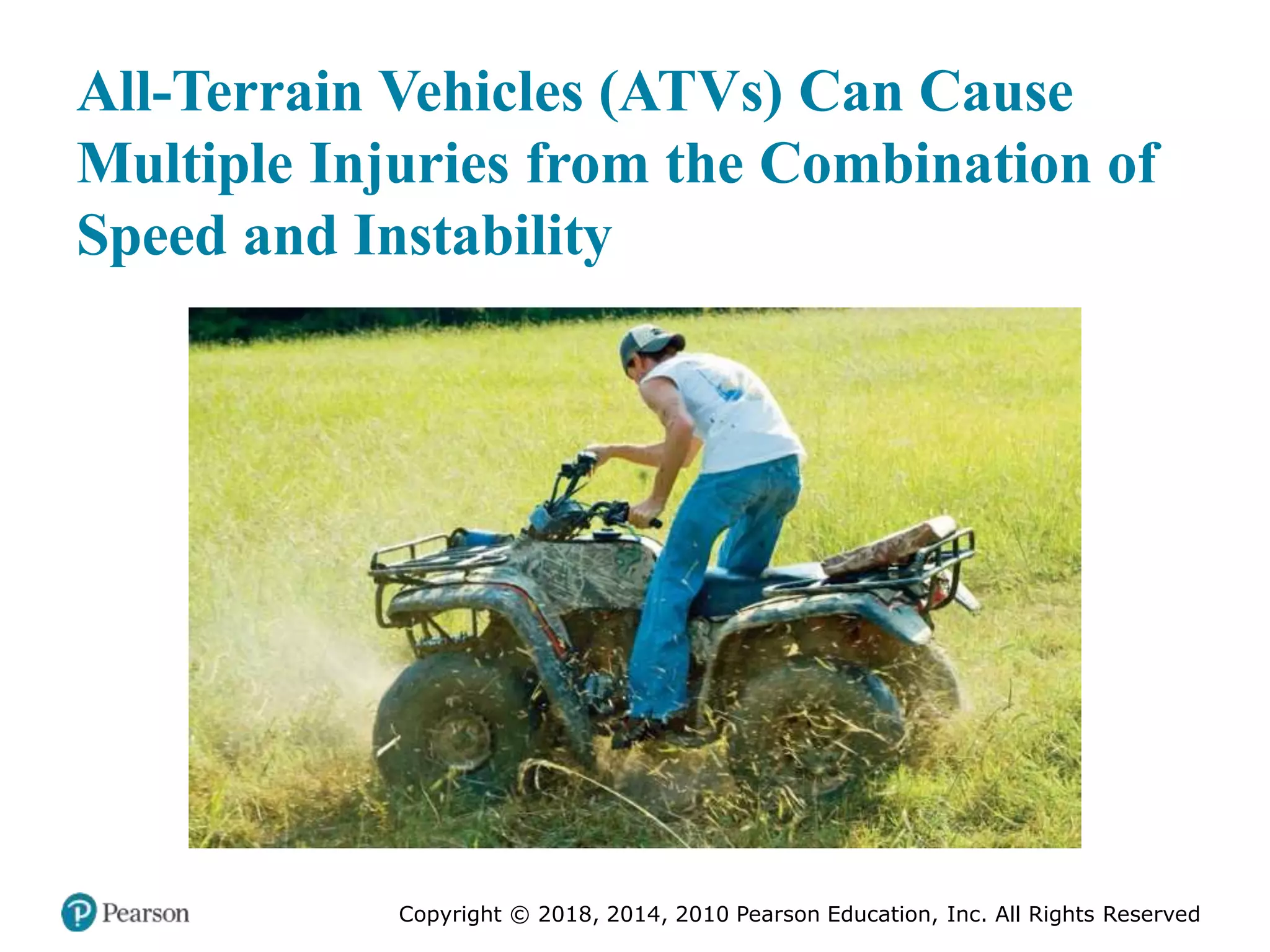 All-Terrain Vehicles (ATVs) Can Cause Multiple Injuries from the Combination of Speed and Instability

Pearson

Copyright © 2018, 2014, 2010 Pearson Education, Inc. All Rights Reserved